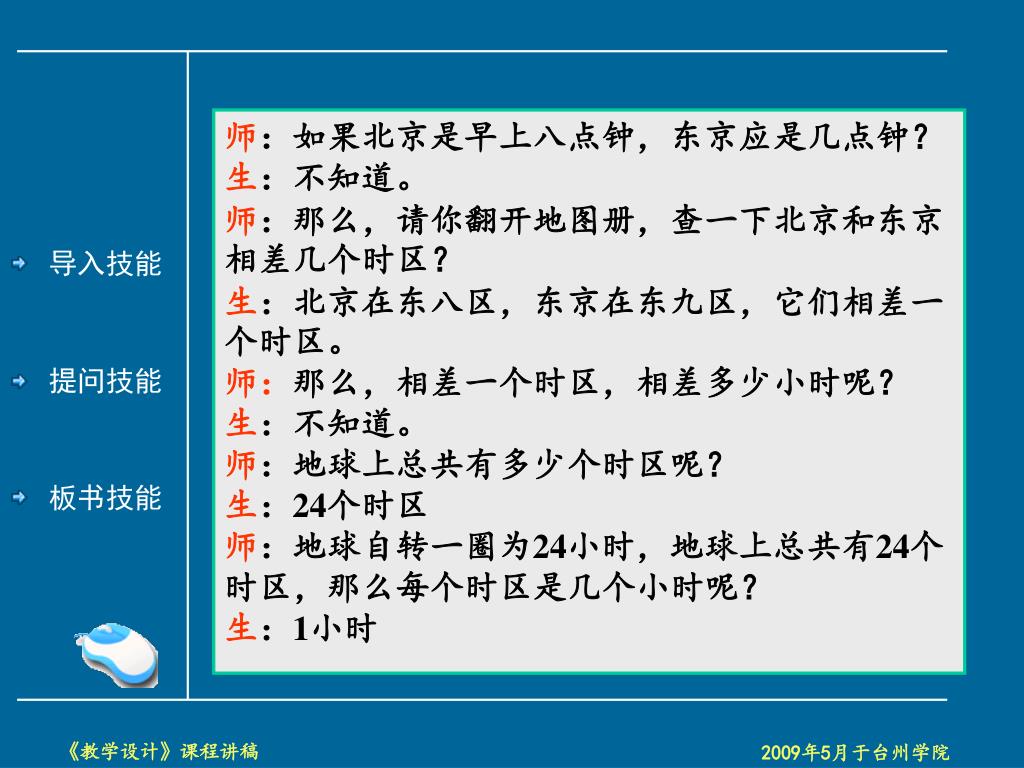 导入技能

提问技能

板书技能

师：如果北京是早上八点钟，东京应是几点钟？
生：不知道。
师：那么，请你翻开地图册，查一下北京和东京相差几个时区？
生：北京在东八区，东京在东九区，它们相差一个时区。
师：那么，相差一个时区，相差多少小时呢？
生：不知道。
师：地球上总共有多少个时区呢？
生：24个时区
师：地球自转一圈为24小时，地球上总共有24个时区，那么每个时区是几个小时呢？
生：1小时

《教学设计》课程讲稿

2009年5月于台州学院